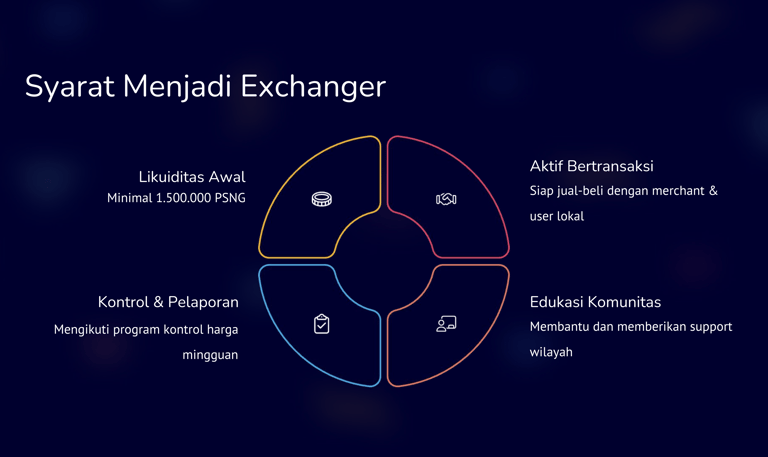 Syarat Menjadi Exchanger

Likuiditas Awal
Minimal 1.500.000 PSNG

Aktif Bertransaksi
Siap jual-beli dengan merchant & user lokal

Kontrol & Pelaporan
Mengikuti program kontrol harga mingguan

Edukasi Komunitas
Membantu dan memberikan support wilayah